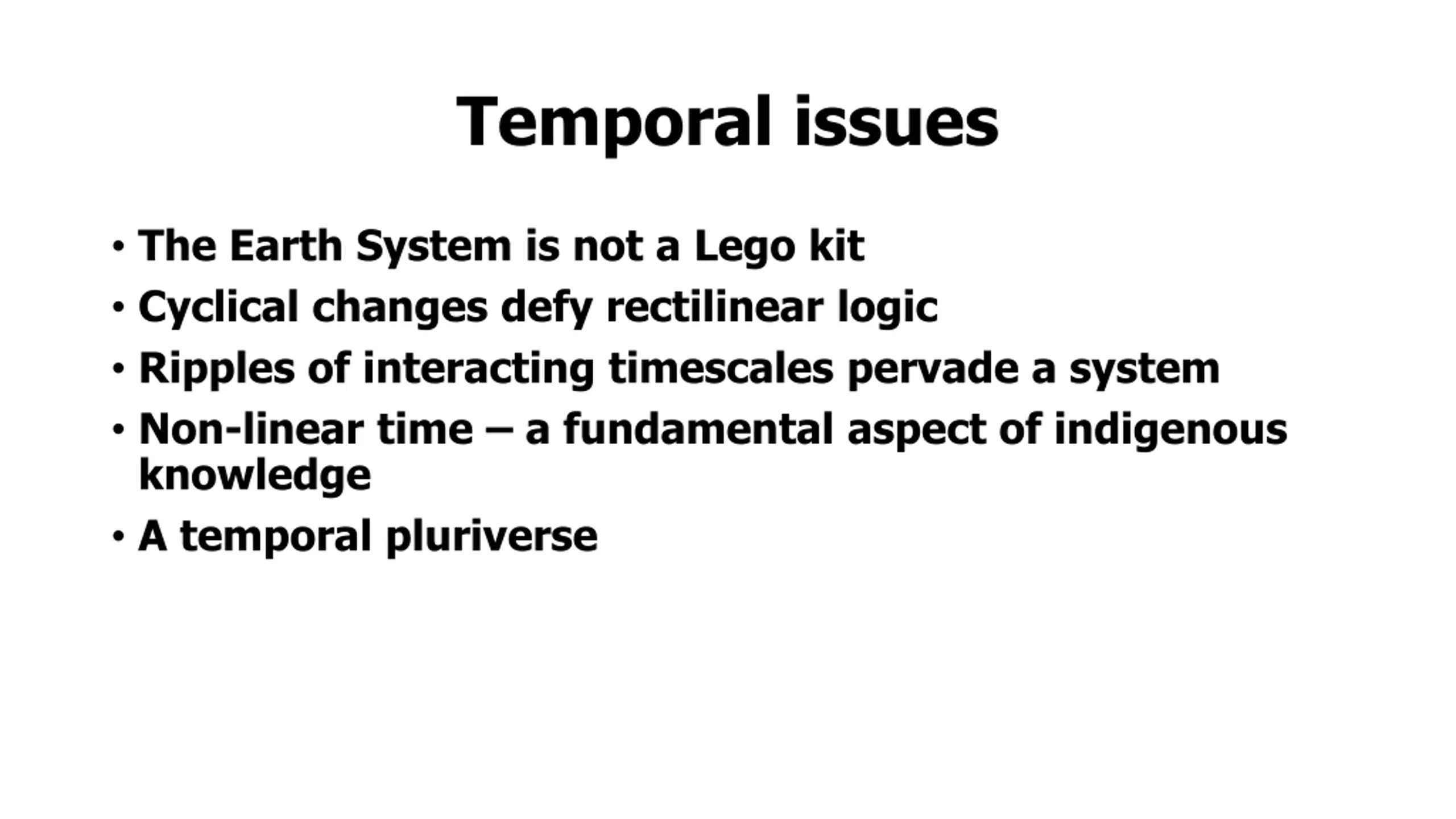 Temporal issues

• The Earth System is not a Lego kit
• Cyclical changes defy rectilinear logic
• Ripples of interacting timescales pervade a system
• Non-linear time – a fundamental aspect of indigenous knowledge
• A temporal pluriverse